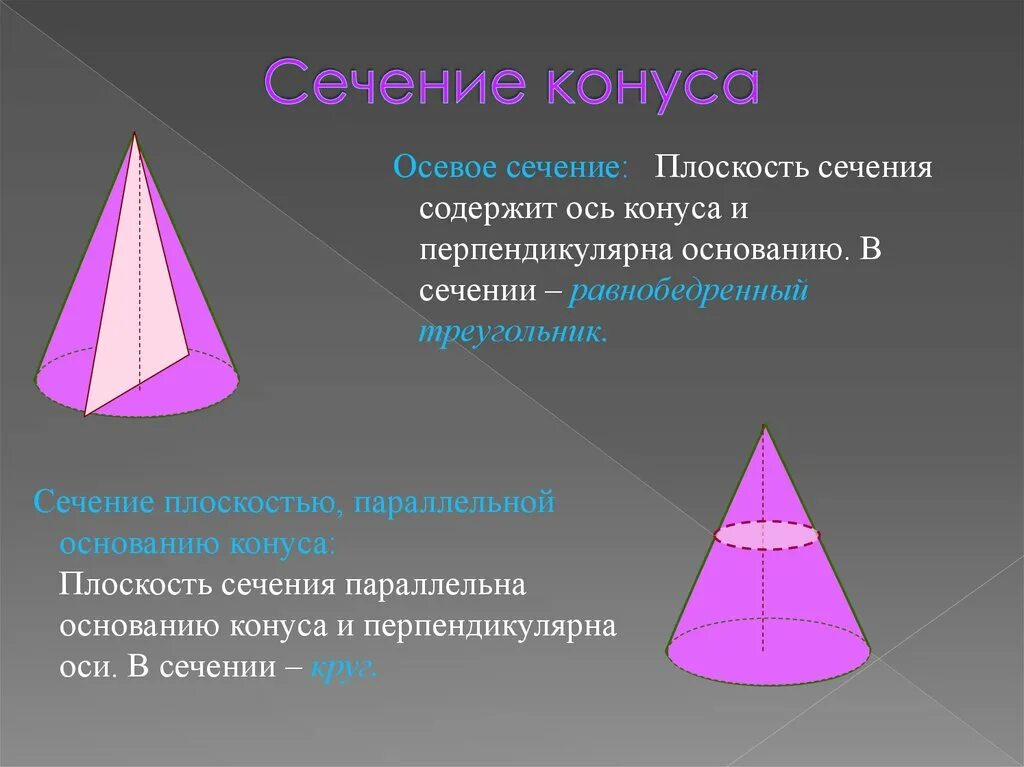 Сечение конуса

Осевое сечение: Плоскость сечения содержит ось конуса и перпендикулярна основанию. В сечении – равнобедренный треугольник.

Сечение плоскостью, параллельной основанию конуса: Плоскость сечения параллельна основанию конуса и перпендикулярна оси. В сечении – круг.